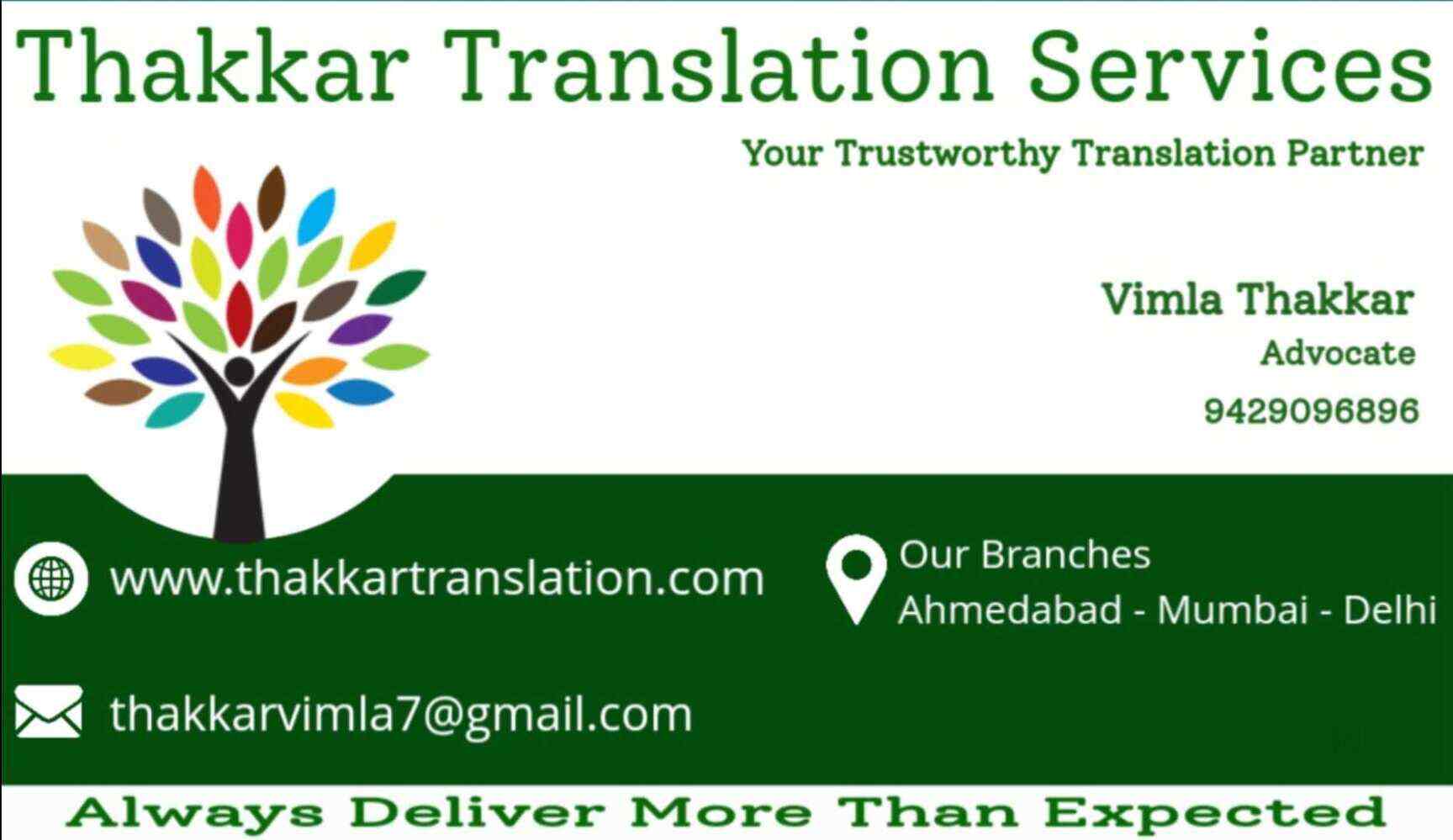 Thakkar Translation Services

Your Trustworthy Translation Partner

Vimla Thakkar

Advocate

9429096896

www.thakkartranslation.com

Our Branches
Ahmedabad - Mumbai - Delhi

thakkarvimla7@gmail.com

Always Deliver More Than Expected